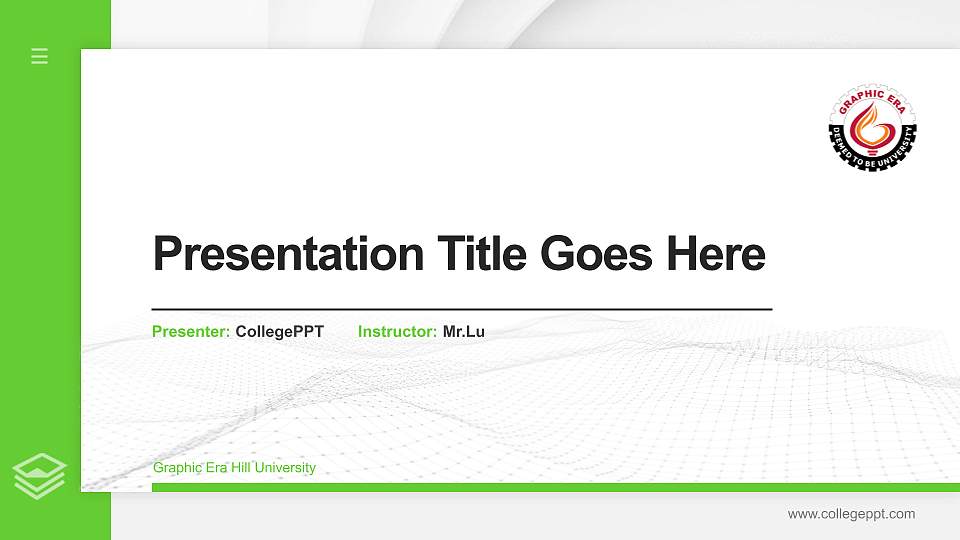 GRAPHIC ERA
DEEMED TO BE UNIVERSITY

Presentation Title Goes Here

Presenter: CollegePPT Instructor: Mr.Lu

Graphic Era Hill University

www.collegeppt.com